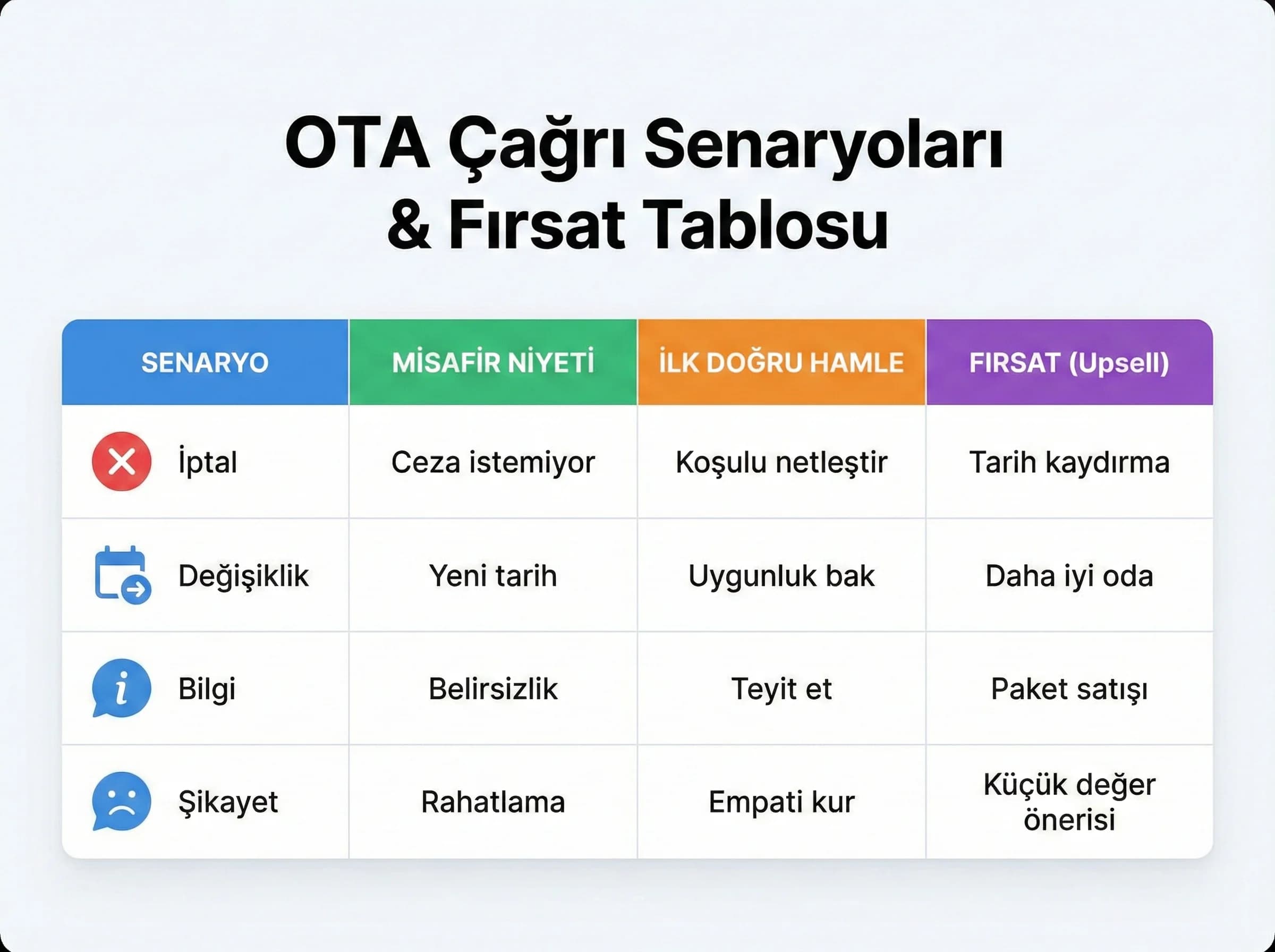 OTA Çağrı Senaryoları & Fırsat Tablosu

| SENARYO | MİSAFİR NİYETİ | İLK DOĞRU HAMLE | FIRSAT (Upsell) |
|---|---|---|---|
| İptal | Ceza istemiyor | Koşulu netleştir | Tarih kaydırma |
| Değişiklik | Yeni tarih | Uygunluk bak | Daha iyi oda |
| Bilgi | Belirsizlik | Teyit et | Paket satışı |
| Şikayet | Rahatlama | Empati kur | Küçük değer önerisi |